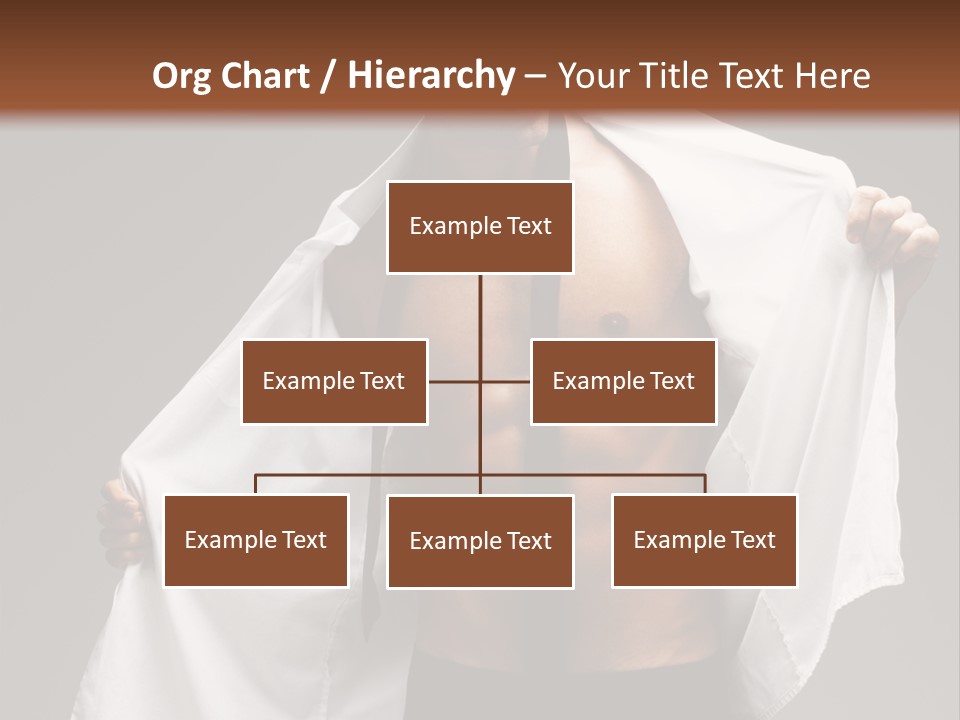 Org Chart / Hierarchy – Your Title Text Here

Example Text

Example Text

Example Text

Example Text

Example Text

Example Text